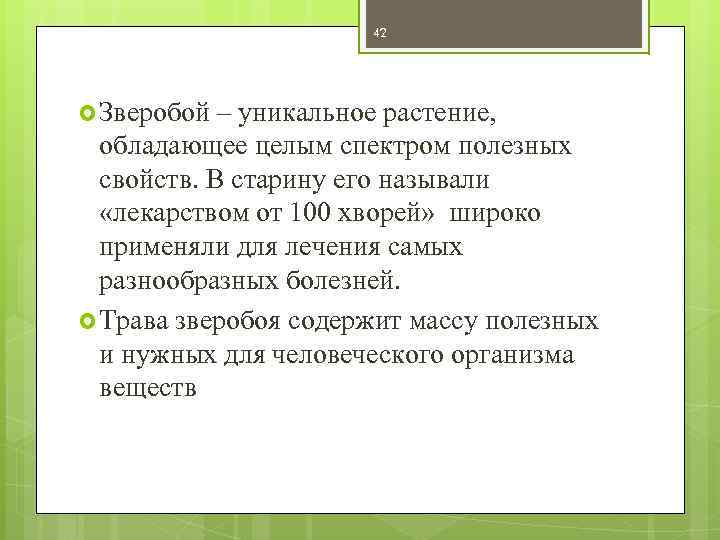 42

Зверобой – уникальное растение, обладающее целым спектром полезных свойств. В старину его называли «лекарством от 100 хворей» широко применяли для лечения самых разнообразных болезней.

Трава зверобоя содержит массу полезных и нужных для человеческого организма веществ